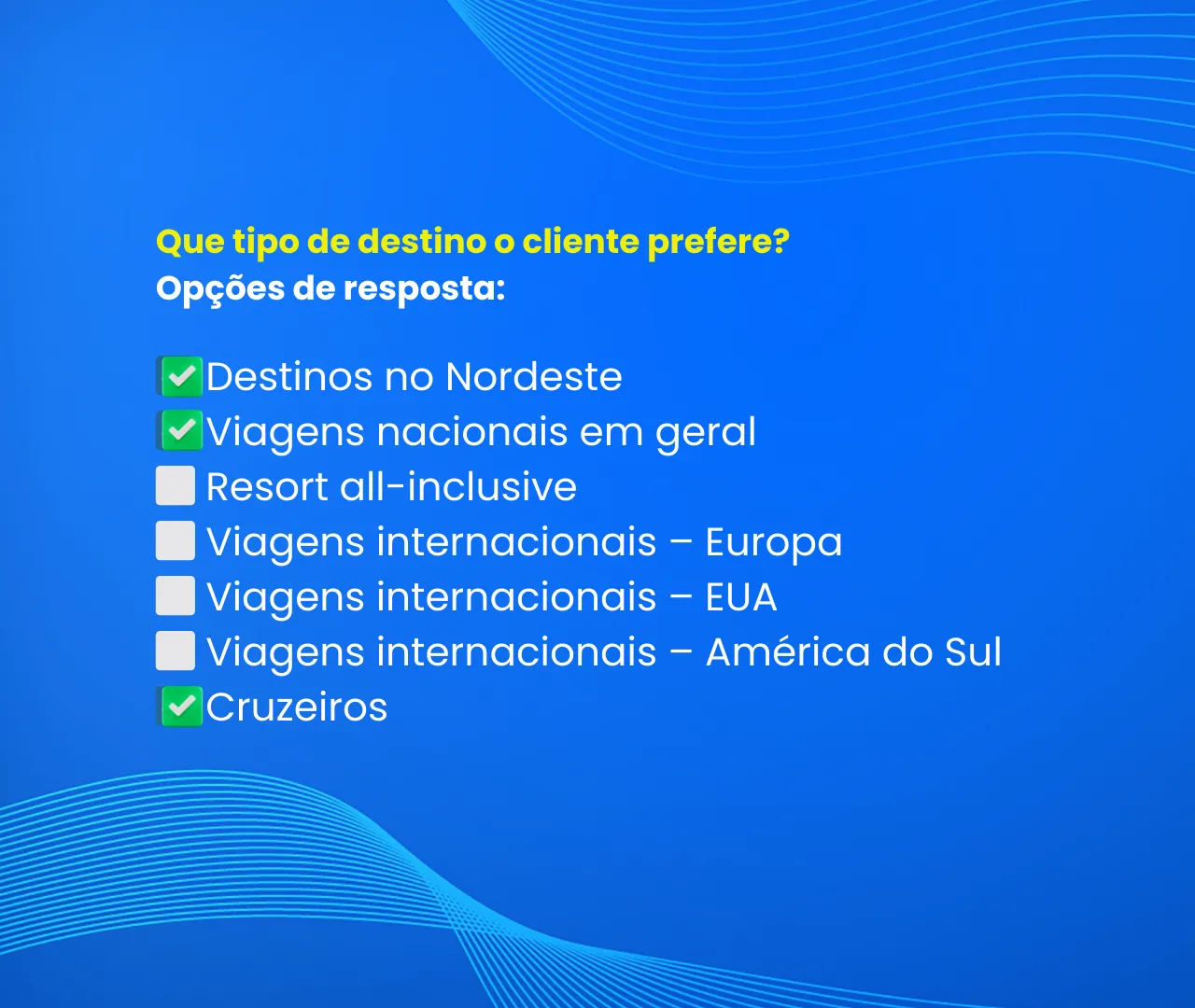 Que tipo de destino o cliente prefere?
Opções de resposta:

☑ Destinos no Nordeste
☑ Viagens nacionais em geral
☐ Resort all-inclusive
☐ Viagens internacionais – Europa
☐ Viagens internacionais – EUA
☐ Viagens internacionais – América do Sul
☑ Cruzeiros